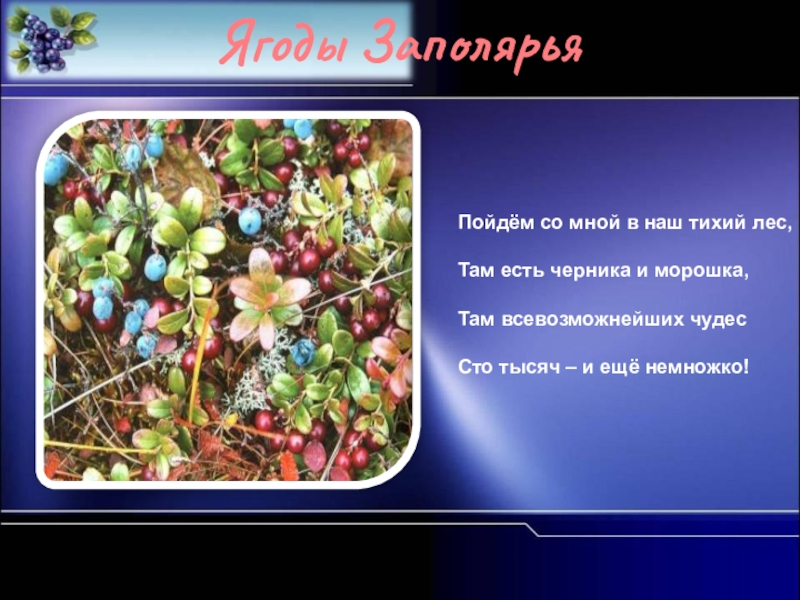 Ягоды Заполярья

Пойдём со мной в наш тихий лес,

Там есть черника и морошка,

Там всевозможнейших чудес

Сто тысяч – и ещё немножко!